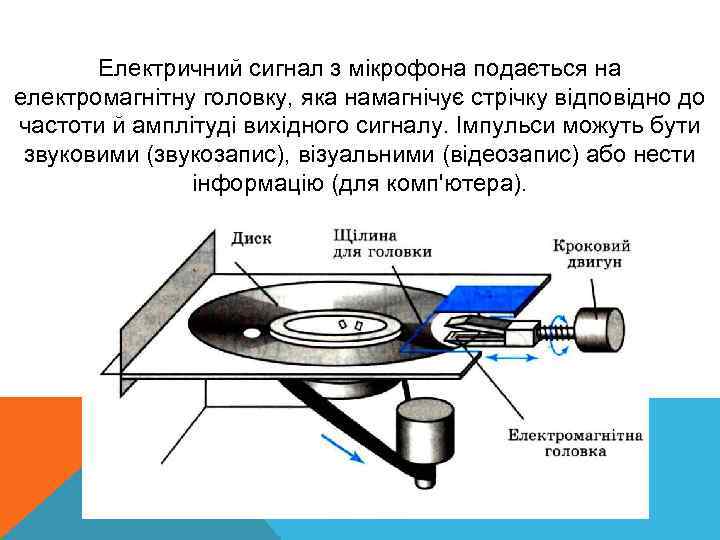 Електричний сигнал з мікрофона подається на електромагнітну головку, яка намагнічує стрічку відповідно до частоти й амплітуді вихідного сигналу. Імпульси можуть бути звуковими (звукозапис), візуальними (відеозапис) або нести інформацію (для комп'ютера).

Диск

Щілина для головки

Кроковий двигун

Електромагнітна головка